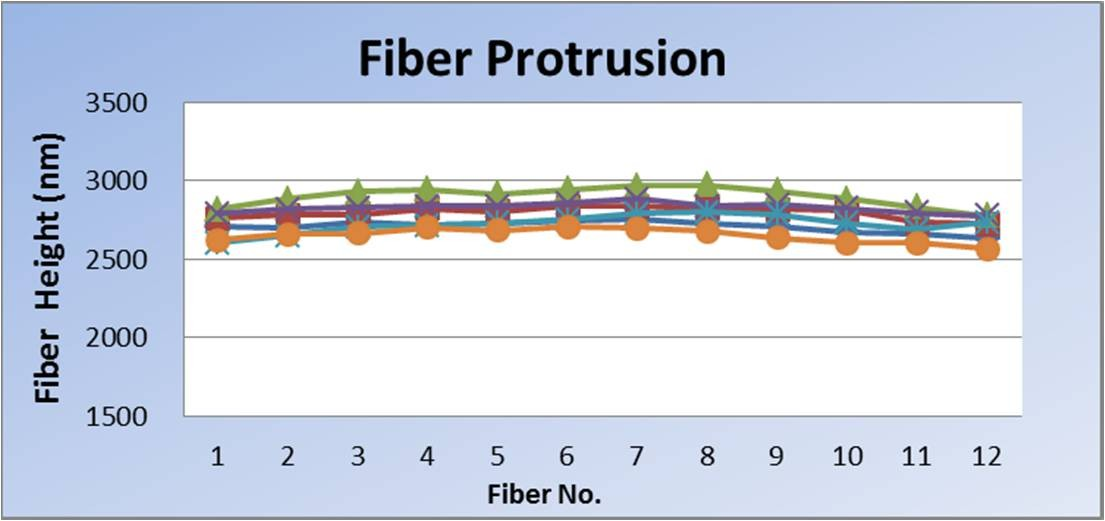 Fiber Protrusion

Fiber Height (nm)

3500
3000
2500
2000
1500

1 2 3 4 5 6 7 8 9 10 11 12

Fiber No.